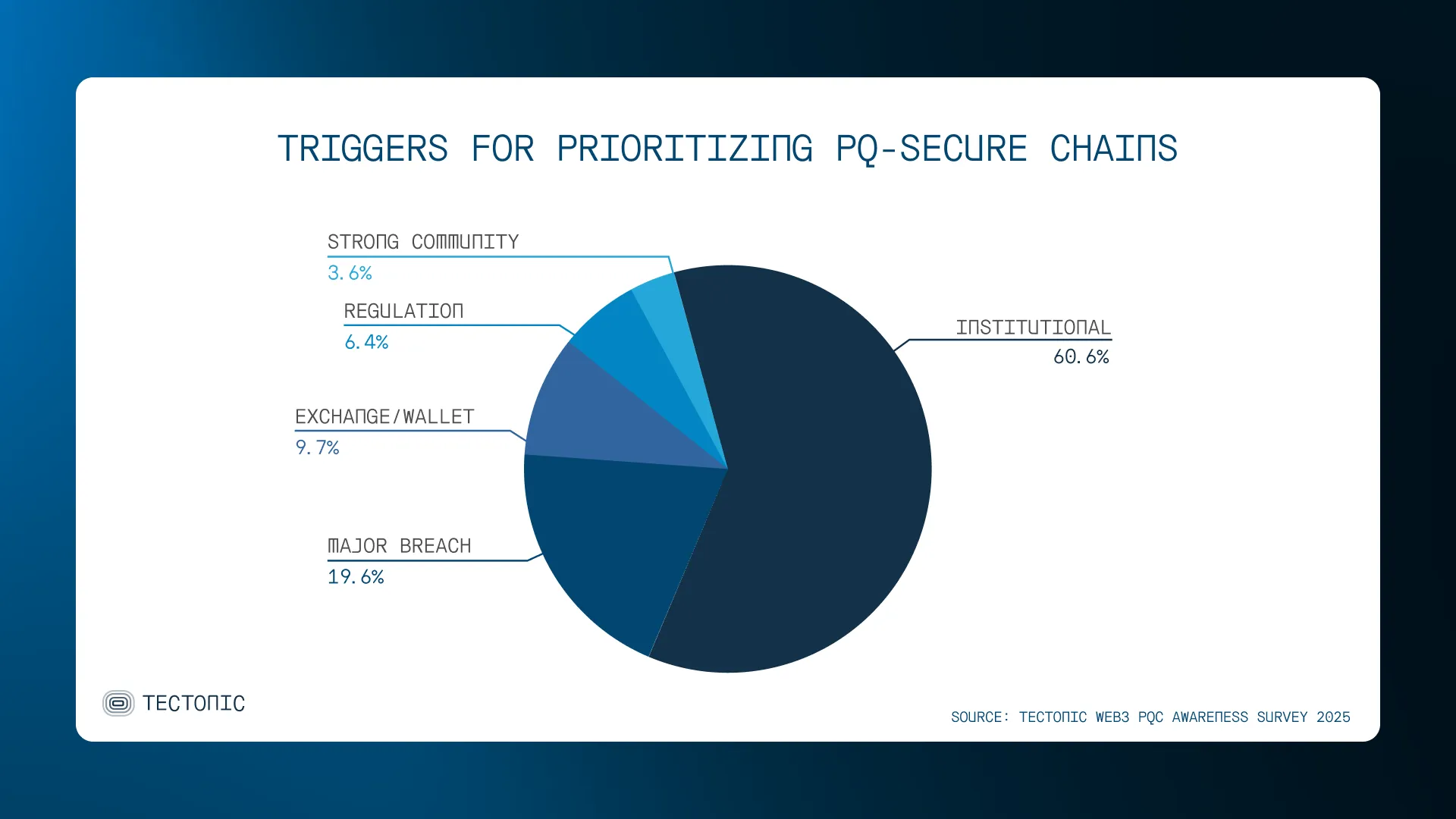 TRIGGERS FOR PRIORITIZING PQ-SECURE CHAINS

STRONG COMMUNITY
3.6%

REGULATION
6.4%

EXCHANGE/WALLET
9.7%

MAJOR BREACH
19.6%

INSTITUTIONAL
60.6%

TECTONIC

SOURCE: TECTONIC WEB3 PQC AWARENESS SURVEY 2025